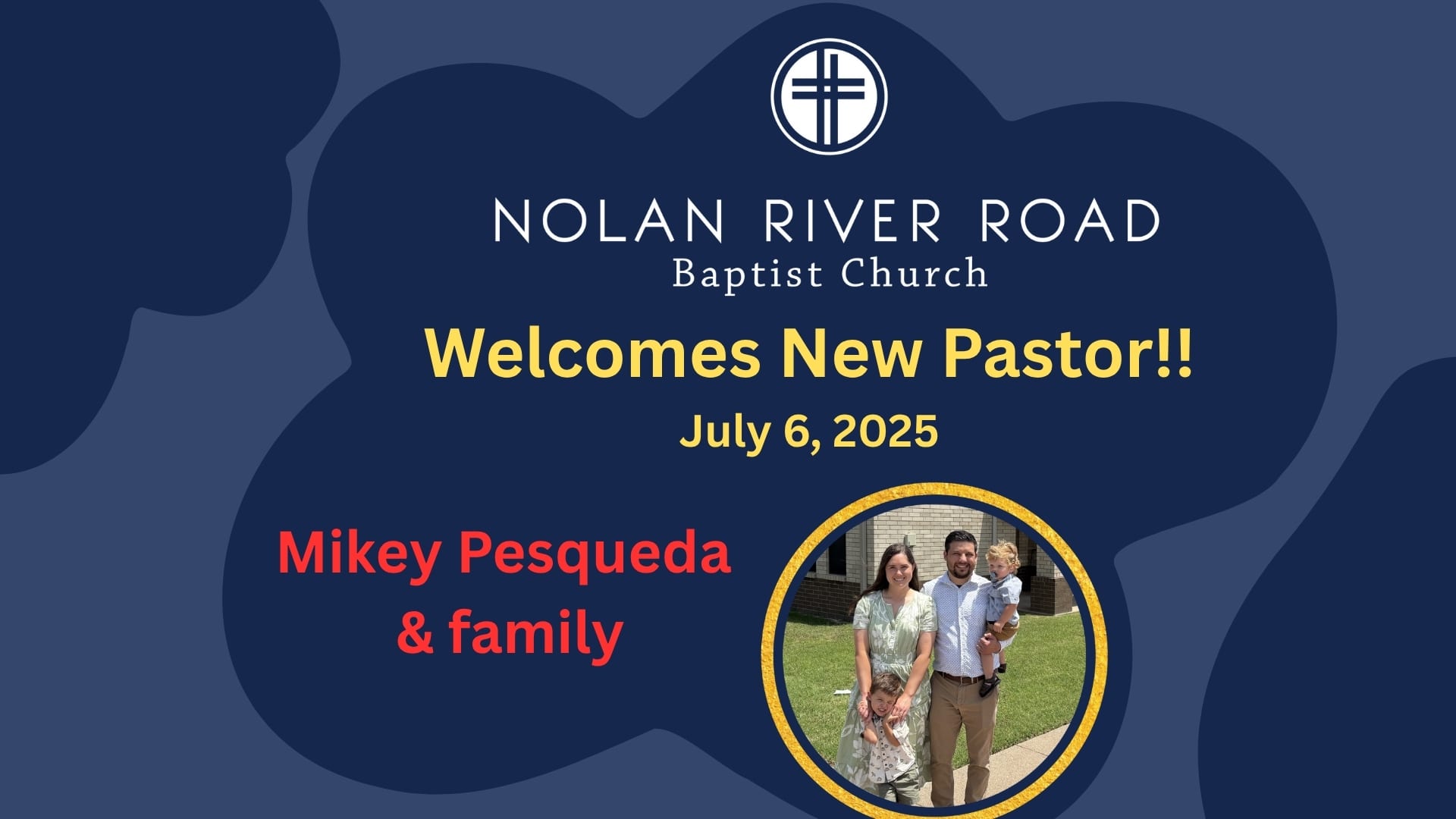 NOLAN RIVER ROAD
Baptist Church

Welcomes New Pastor!!

July 6, 2025

Mikey Pesqueda
& family